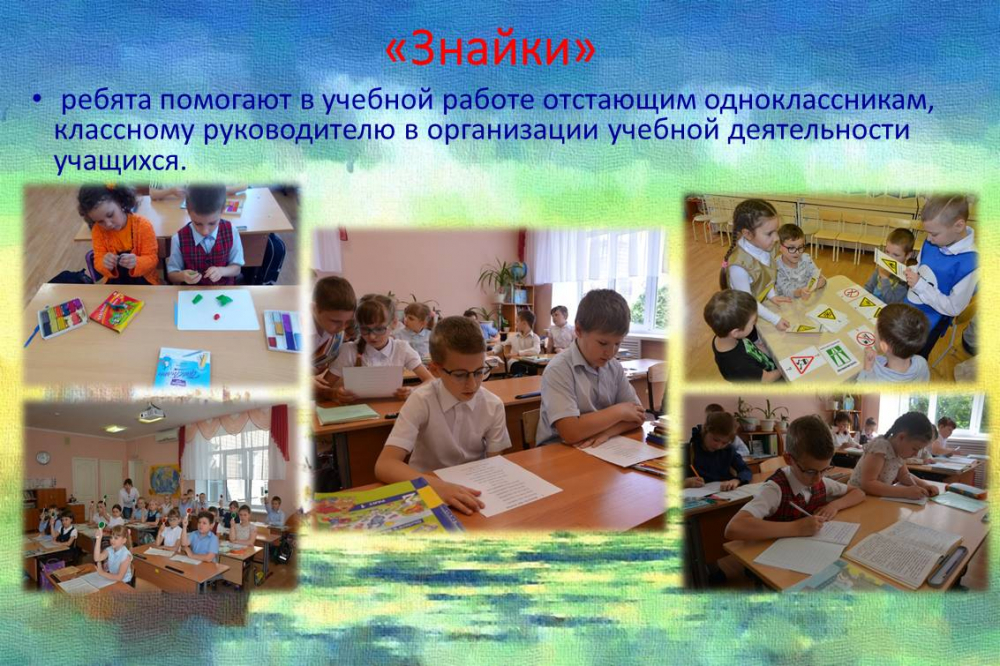 «Знайки»

• ребята помогают в учебной работе отстающим одноклассникам, классному руководителю в организации учебной деятельности учащихся.